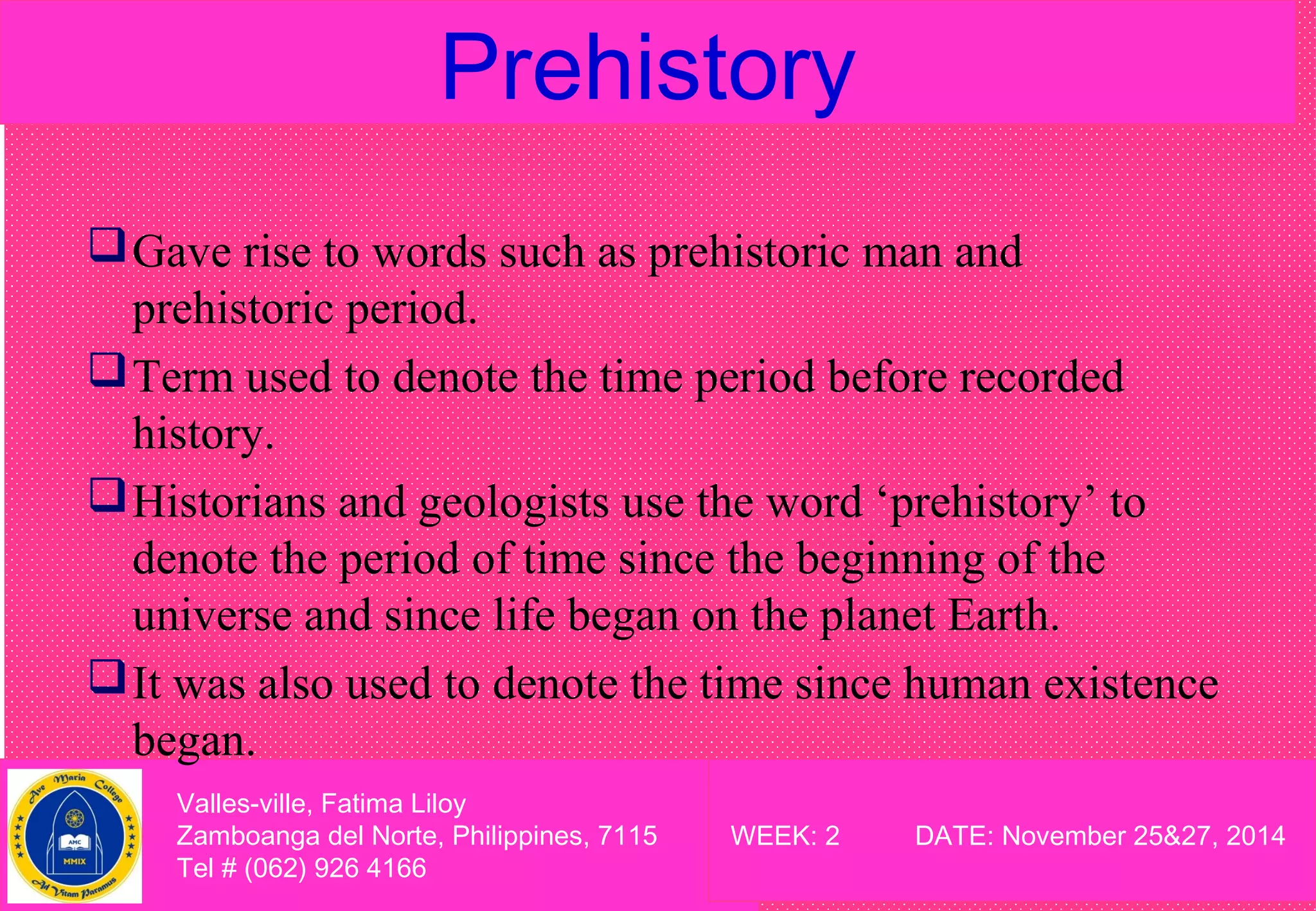 Prehistory

❑ Gave rise to words such as prehistoric man and prehistoric period.

❑ Term used to denote the time period before recorded history.

❑ Historians and geologists use the word ‘prehistory’ to denote the period of time since the beginning of the universe and since life began on the planet Earth.

❑ It was also used to denote the time since human existence began.

Ave Maria College
AMC
MMIX
Ad Vitam Paramus

Valles-ville, Fatima Liloy
Zamboanga del Norte, Philippines, 7115
Tel # (062) 926 4166

WEEK: 2

DATE: November 25&27, 2014